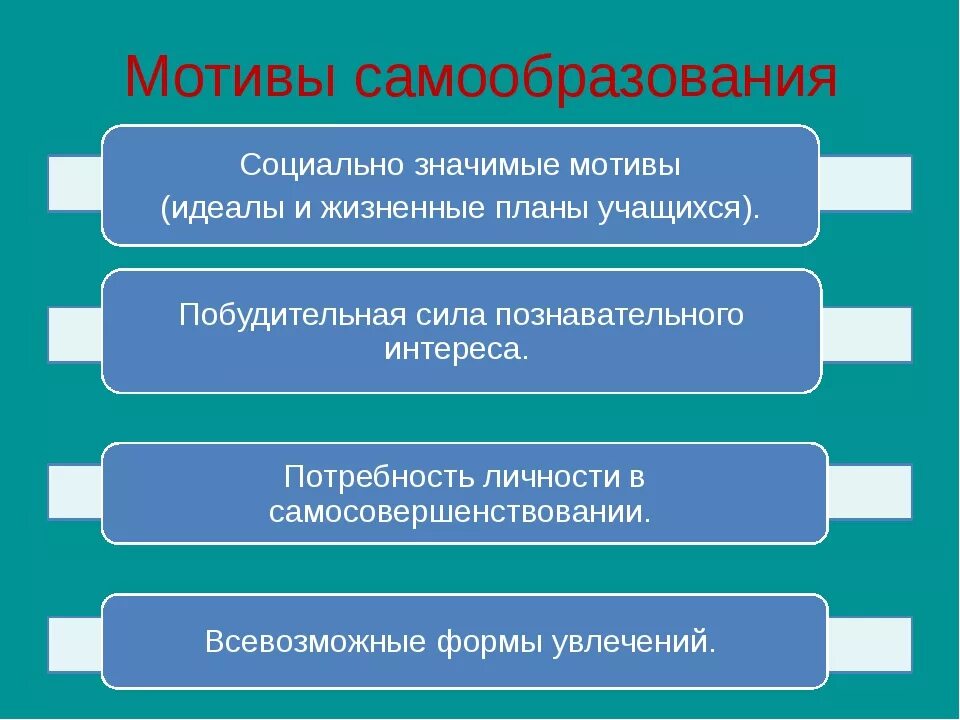 Мотивы самообразования

Социально значимые мотивы
(идеалы и жизненные планы учащихся).

Побудительная сила познавательного интереса.

Потребность личности в самосовершенствовании.

Всевозможные формы увлечений.